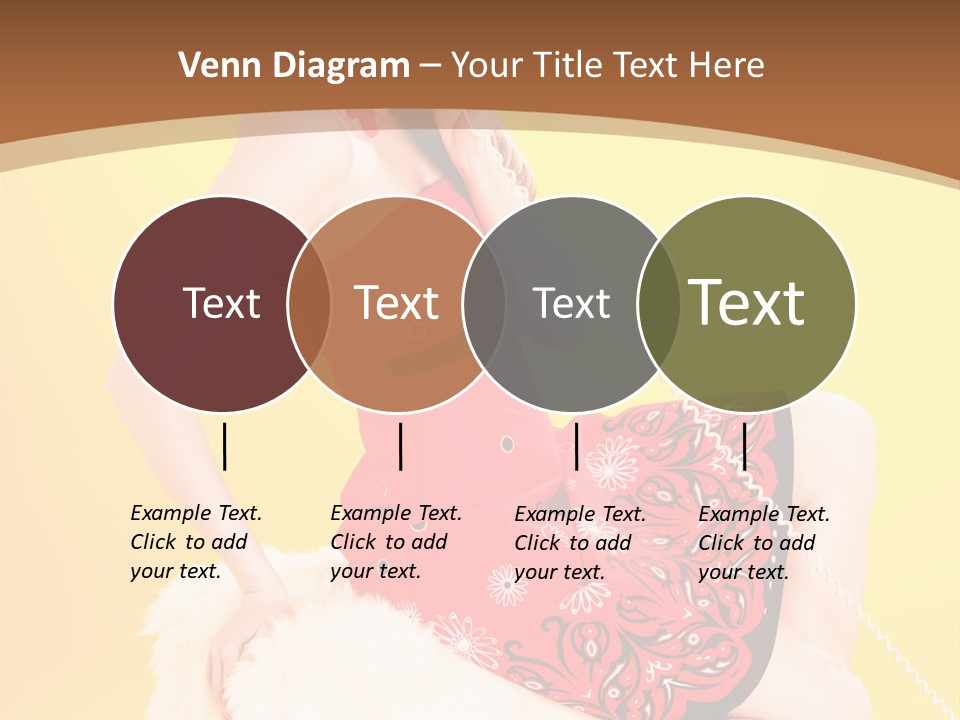 Venn Diagram – Your Title Text Here

Text

Text

Text

Text

Example Text. Click to add your text.

Example Text. Click to add your text.

Example Text. Click to add your text.

Example Text. Click to add your text.